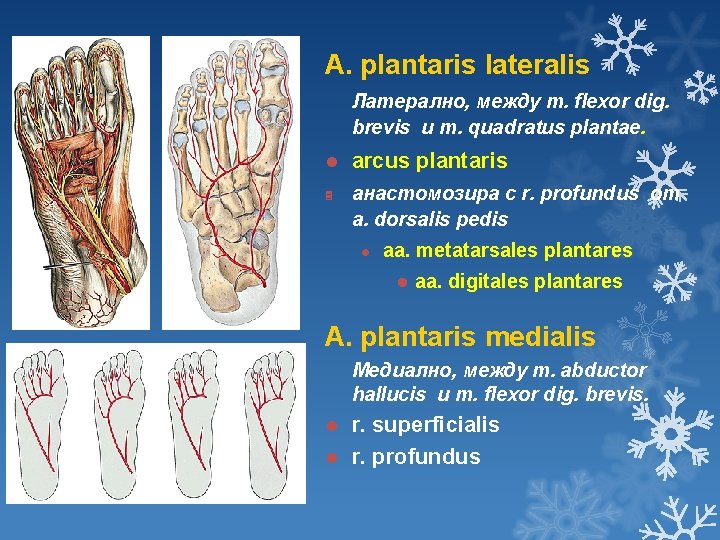 A. plantaris lateralis

Латерално, между m. flexor dig. brevis и m. quadratus plantae.

arcus plantaris

анастомозира с r. profundus от a. dorsalis pedis

aa. metatarsales plantares

aa. digitales plantares

A. plantaris medialis

Медиално, между m. abductor hallucis и m. flexor dig. brevis.

r. superficialis

r. profundus